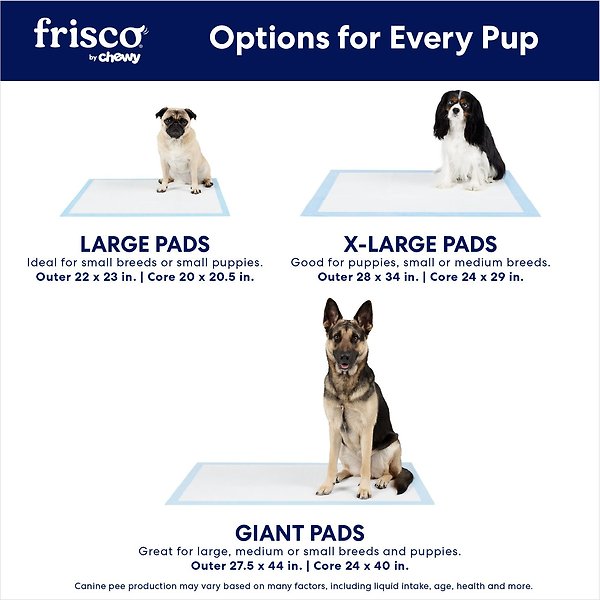 frisco
by chewy

Options for Every Pup

LARGE PADS
Ideal for small breeds or small puppies.
Outer 22 x 23 in. | Core 20 x 20.5 in.

X-LARGE PADS
Good for puppies, small or medium breeds.
Outer 28 x 34 in. | Core 24 x 29 in.

GIANT PADS
Great for large, medium or small breeds and puppies.
Outer 27.5 x 44 in. | Core 24 x 40 in.

Canine pee production may vary based on many factors, including liquid intake, age, health and more.